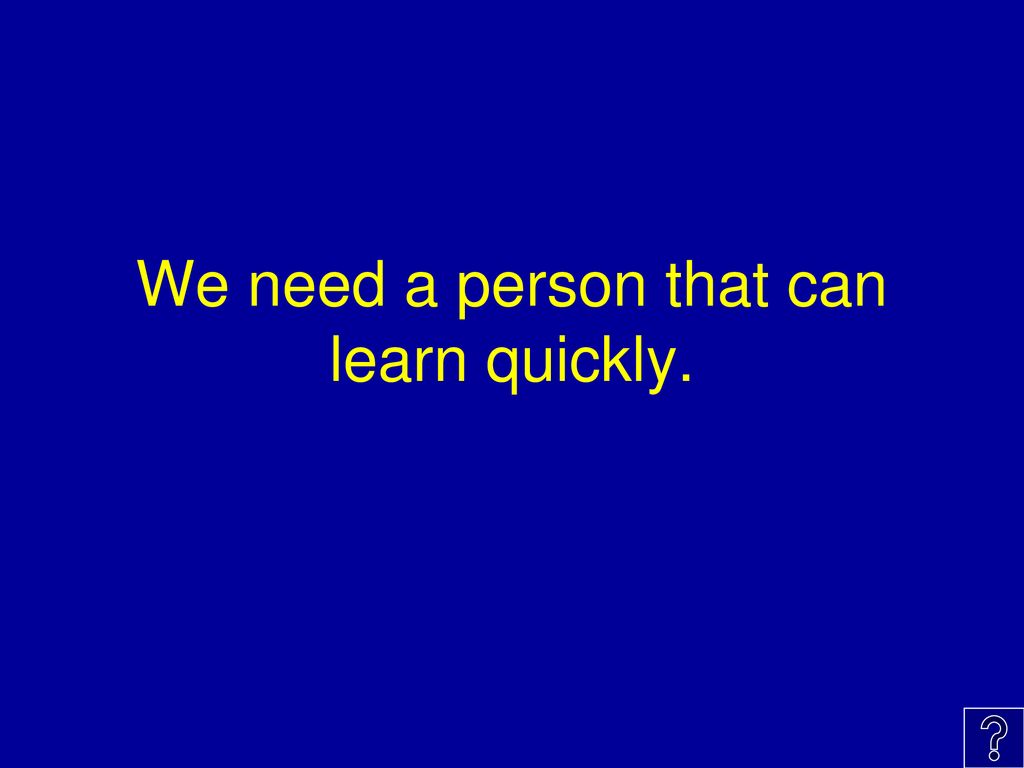 We need a person that can learn quickly.

?